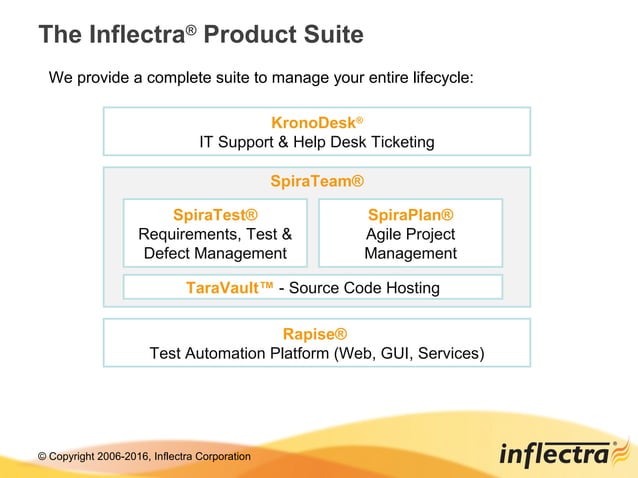 The Inflectra® Product Suite

We provide a complete suite to manage your entire lifecycle:

KronoDesk®
IT Support & Help Desk Ticketing

SpiraTeam®

SpiraTest®
Requirements, Test & Defect Management

SpiraPlan®
Agile Project Management

TaraVault™ - Source Code Hosting

Rapise®
Test Automation Platform (Web, GUI, Services)

© Copyright 2006-2016, Inflectra Corporation

inflectra®